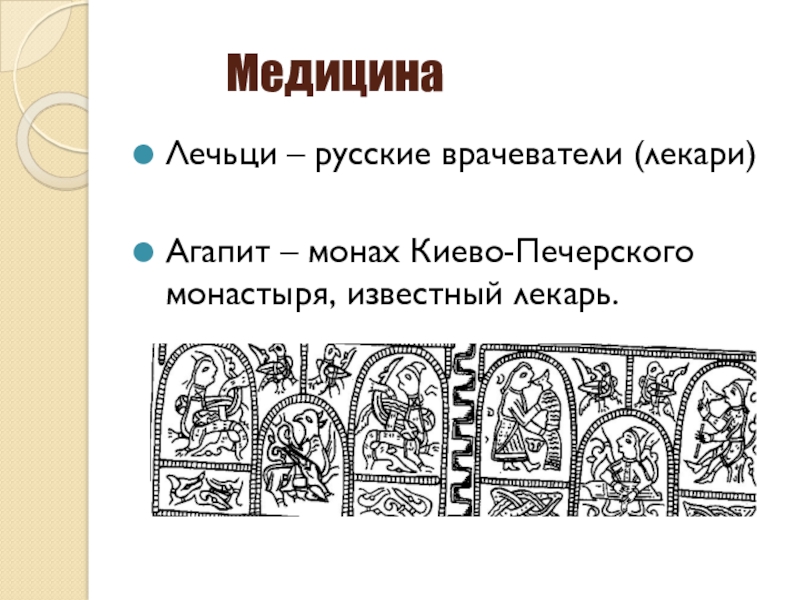 Медицина

Лечьци – русские врачеватели (лекари)

Агапит – монах Киево-Печерского монастыря, известный лекарь.